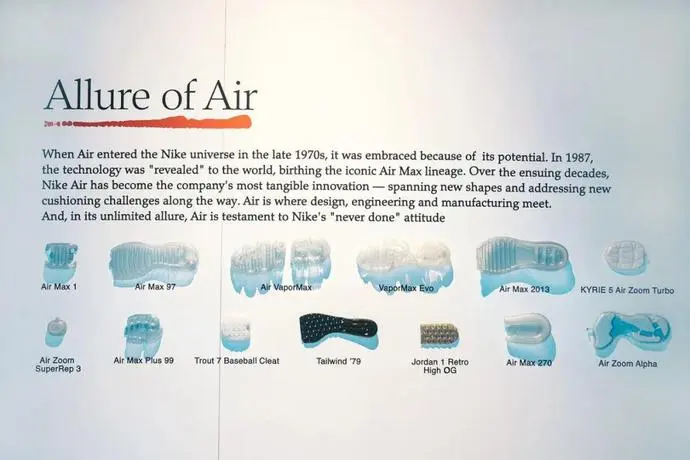 Allure of Air

When Air entered the Nike universe in the late 1970s, it was embraced because of its potential. In 1987, the technology was "revealed" to the world, birthing the iconic Air Max lineage. Over the ensuing decades, Nike Air has become the company's most tangible innovation — spanning new shapes and addressing new cushioning challenges along the way. Air is where design, engineering and manufacturing meet. And, in its unlimited allure, Air is testament to Nike's "never done" attitude

Air Max 1

Air Max 97

Air VaporMax

VaporMax Evo

Air Max 2013

KYRIE 5 Air Zoom Turbo

Air Zoom SuperRep 3

Air Max Plus 99

Trout 7 Baseball Cleat

Tailwind '79

Jordan 1 Retro High OG

Air Max 270

Air Zoom Alpha